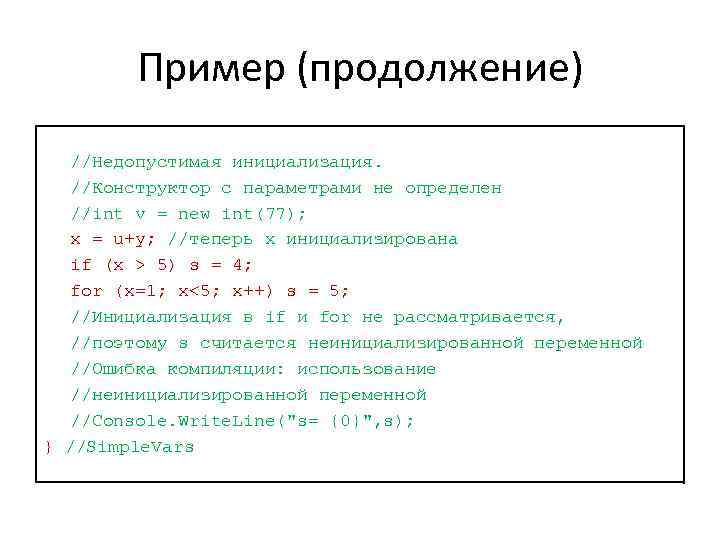 Пример (продолжение)

//Недопустимая инициализация.
//Конструктор с параметрами не определен
//int v = new int(77);
x = u+y; //теперь x инициализирована
if (x > 5) s = 4;
for (x=1; x<5; x++) s = 5;
//Инициализация в if и for не рассматривается,
//поэтому s считается неинициализированной переменной
//Ошибка компиляции: использование
//неинициализированной переменной
//Console.WriteLine("s= {0}",s);
} //SimpleVars